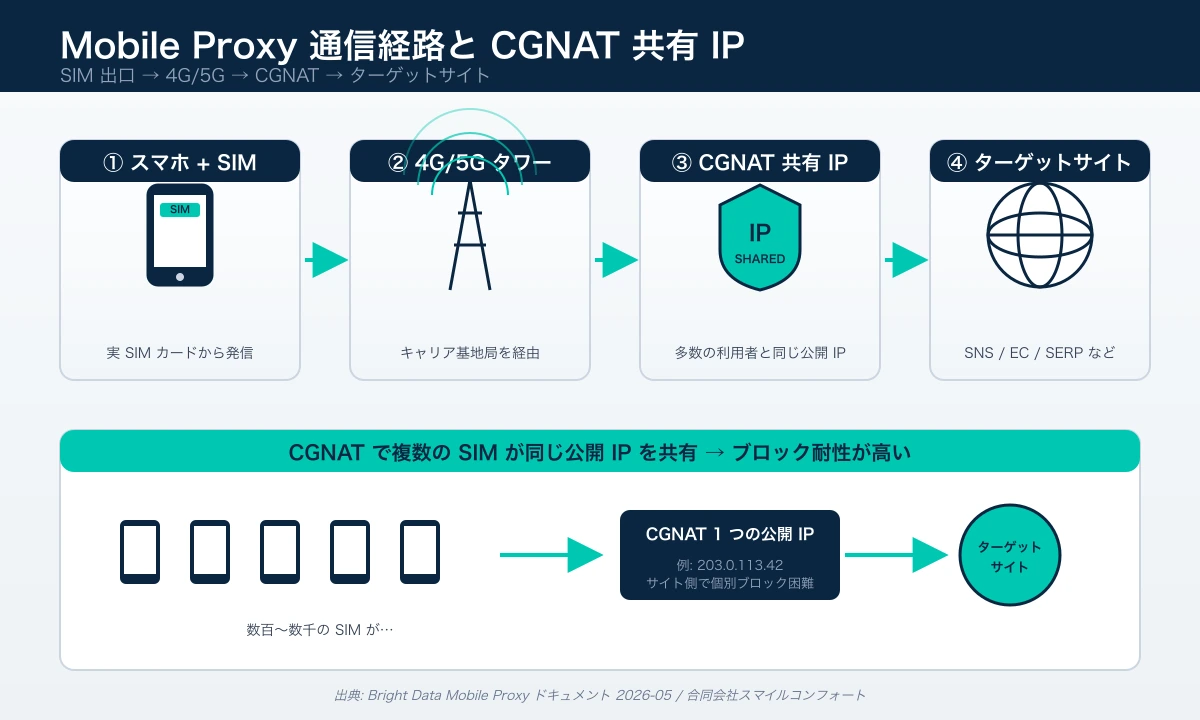 Mobile Proxy 通信経路と CGNAT 共有 IP

SIM 出口 → 4G/5G → CGNAT → ターゲットサイト

① スマホ + SIM

SIM

実 SIM カードから発信

② 4G/5G タワー

キャリア基地局を経由

③ CGNAT 共有 IP

IP
SHARED

多数の利用者と同じ公開 IP

④ ターゲットサイト

SNS / EC / SERP など

CGNAT で複数の SIM が同じ公開 IP を共有 → ブロック耐性が高い

数百〜数千の SIM が…

CGNAT 1 つの公開 IP

例: 203.0.113.42
サイト側で個別ブロック困難

ターゲット
サイト

出典: Bright Data Mobile Proxy ドキュメント 2026-05 / 合同会社スマイルコンフォート